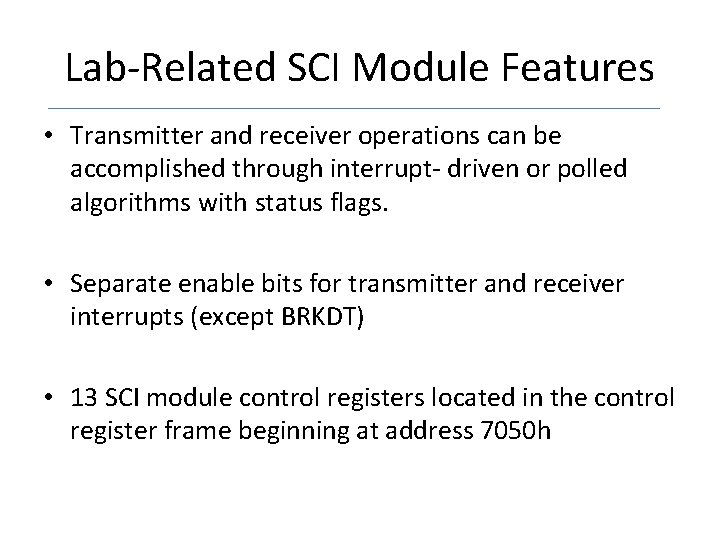 Lab-Related SCI Module Features

• Transmitter and receiver operations can be accomplished through interrupt- driven or polled algorithms with status flags.

• Separate enable bits for transmitter and receiver interrupts (except BRKDT)

• 13 SCI module control registers located in the control register frame beginning at address 7050h